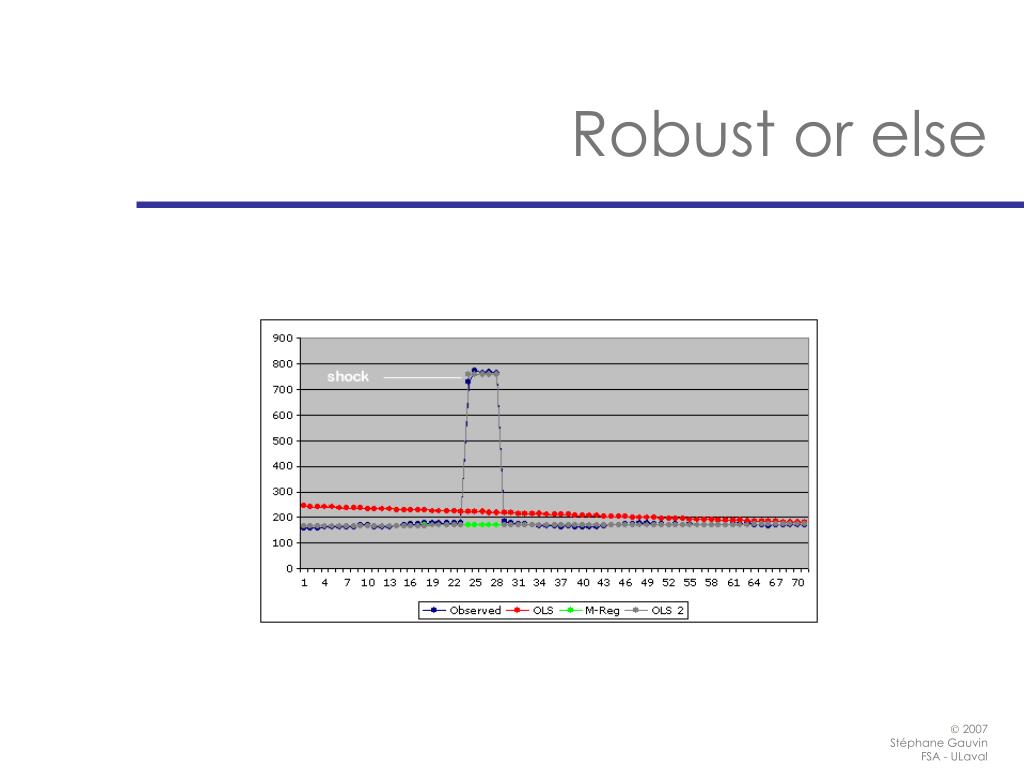 Robust or else

900
800
700
600
500
400
300
200
100
0

shock

1 4 7 10 13 16 19 22 25 28 31 34 37 40 43 46 49 52 55 58 61 64 67 70

Observed OLS M-Reg OLS 2

© 2007
Stéphane Gauvin
FSA - ULaval